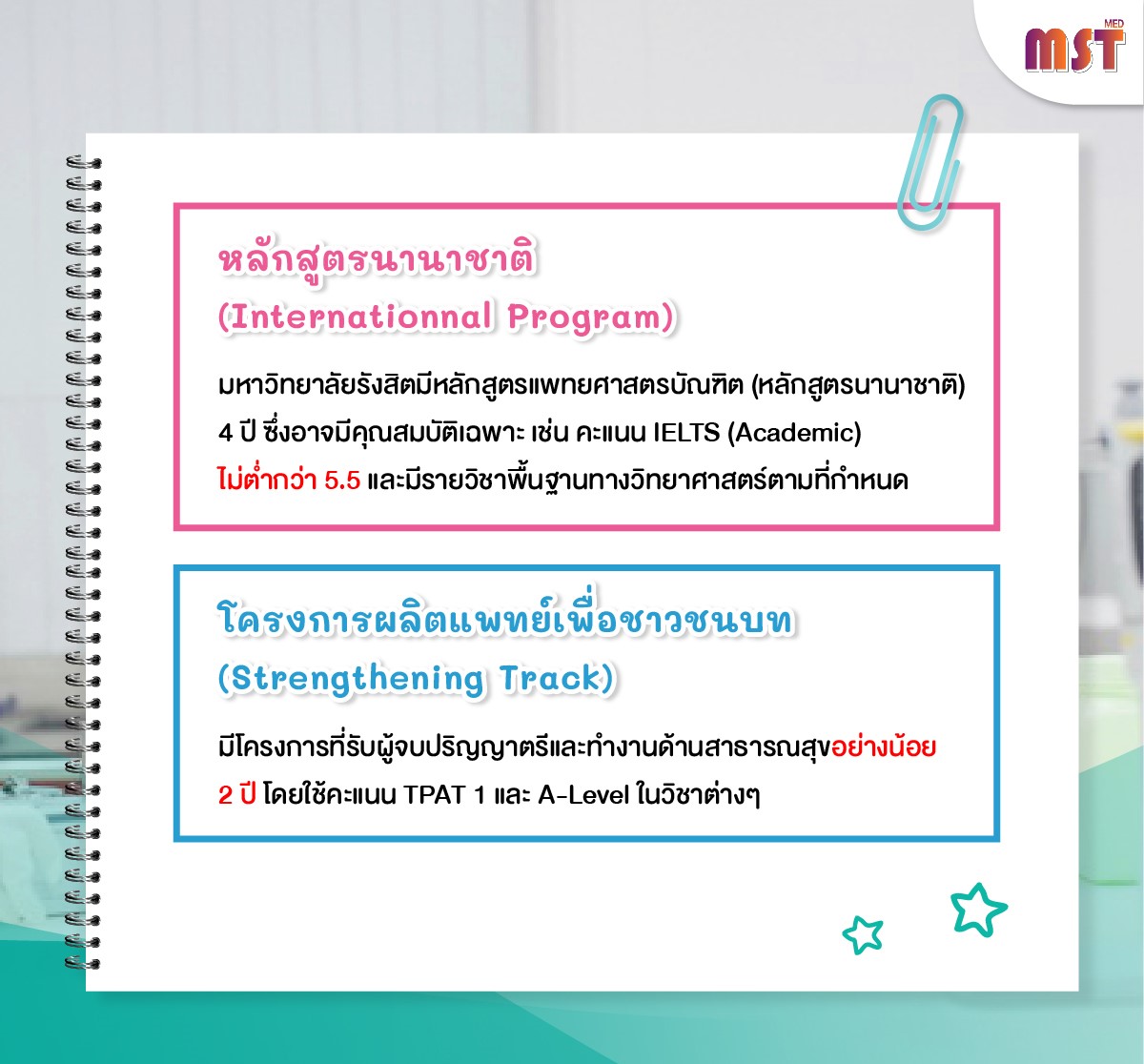 MST MED

หลักสูตรนานาชาติ
(Internationnal Program)

มหาวิทยาลัยรังสิตมีหลักสูตรแพทยศาสตรบัณฑิต (หลักสูตรนานาชาติ) 4 ปี ซึ่งอาจมีคุณสมบัติเฉพาะ เช่น คะแนน IELTS (Academic) ไม่ต่ำกว่า 5.5 และมีรายวิชาพื้นฐานทางวิทยาศาสตร์ตามที่กำหนด

โครงการผลิตแพทย์เพื่อชาวชนบท
(Strengthening Track)

มีโครงการที่รับผู้จบปริญญาตรีและทำงานด้านสาธารณสุขอย่างน้อย 2 ปี โดยใช้คะแนน TPAT 1 และ A-Level ในวิชาต่างๆ